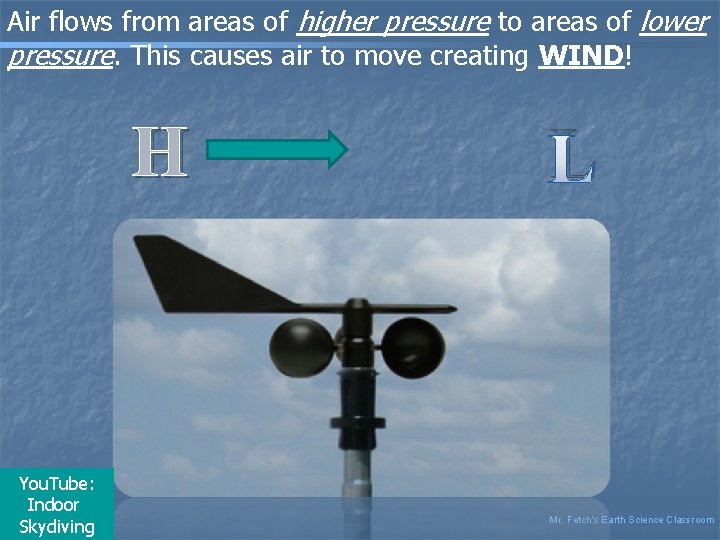 Air flows from areas of higher pressure to areas of lower pressure. This causes air to move creating WIND!

H

L

YouTube: Indoor Skydiving

Mr. Fetch's Earth Science Classroom